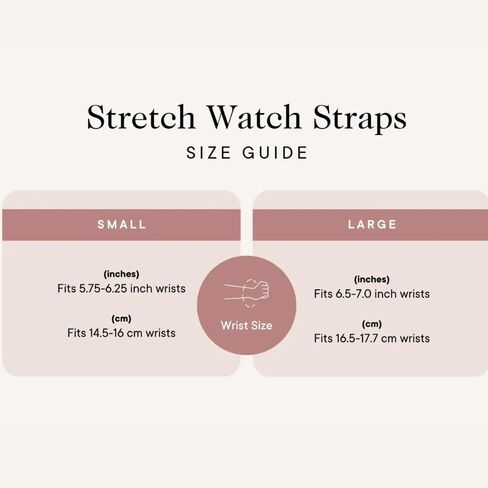 Stretch Watch Straps
SIZE GUIDE

SMALL

(inches)
Fits 5.75-6.25 inch wrists

(cm)
Fits 14.5-16 cm wrists

Wrist Size

LARGE

(inches)
Fits 6.5-7.0 inch wrists

(cm)
Fits 16.5-17.7 cm wrists